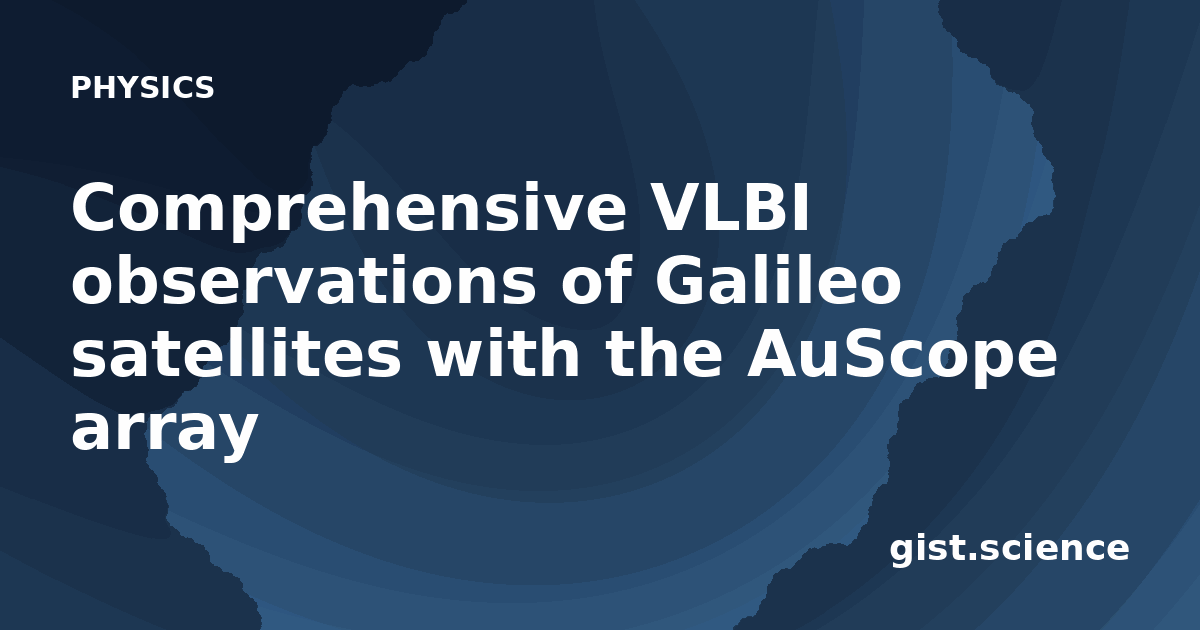 PHYSICS

Comprehensive VLBI observations of Galileo satellites with the AuScope array

gist.science